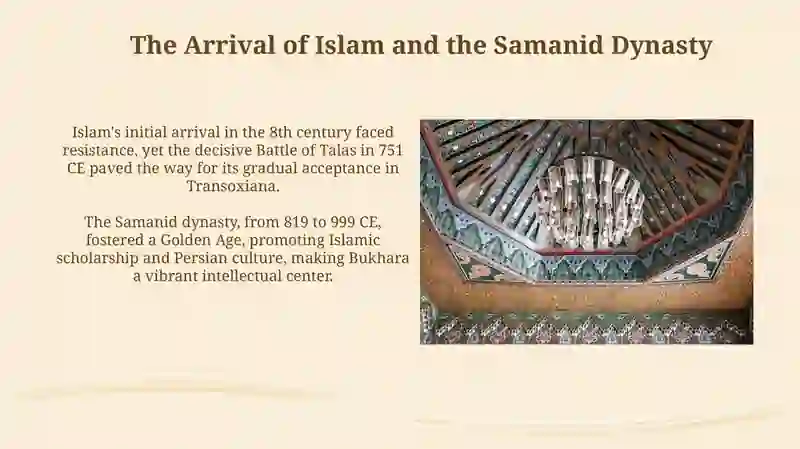 The Arrival of Islam and the Samanid Dynasty

Islam's initial arrival in the 8th century faced resistance, yet the decisive Battle of Talas in 751 CE paved the way for its gradual acceptance in Transoxiana.

The Samanid dynasty, from 819 to 999 CE, fostered a Golden Age, promoting Islamic scholarship and Persian culture, making Bukhara a vibrant intellectual center.